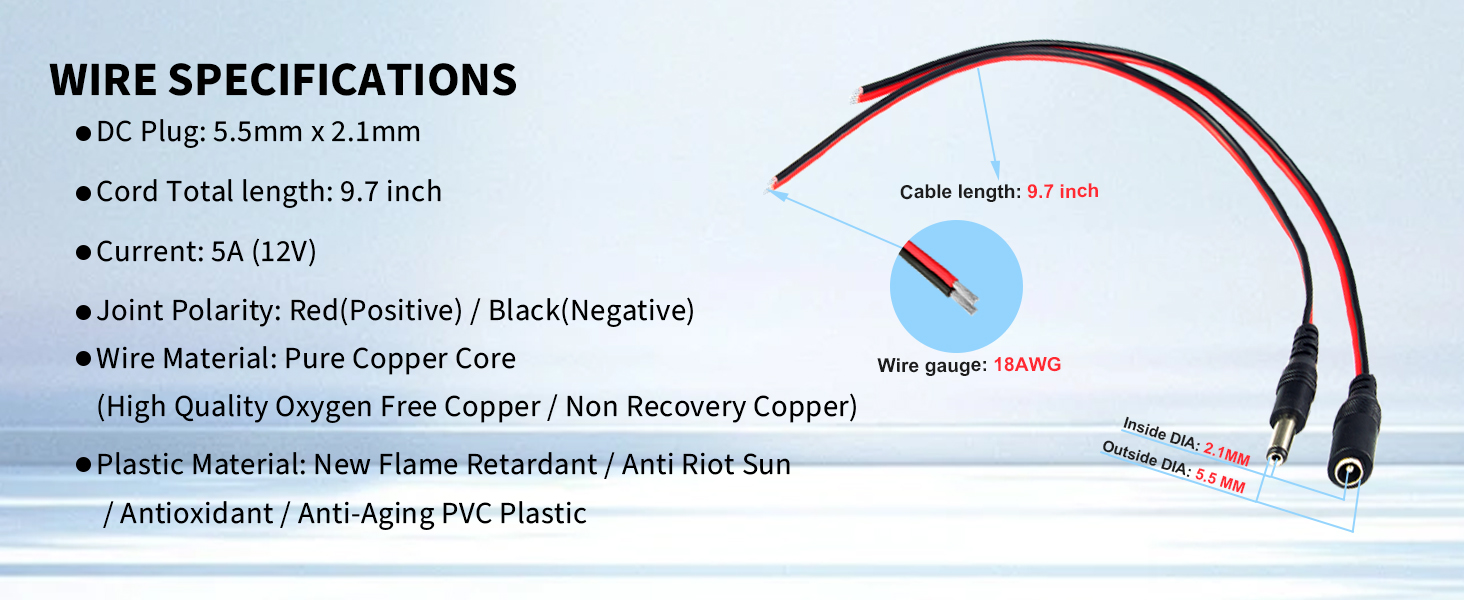 WIRE SPECIFICATIONS

● DC Plug: 5.5mm x 2.1mm

● Cord Total length: 9.7 inch

● Current: 5A (12V)

● Joint Polarity: Red(Positive) / Black(Negative)

● Wire Material: Pure Copper Core (High Quality Oxygen Free Copper / Non Recovery Copper)

● Plastic Material: New Flame Retardant / Anti Riot Sun / Antioxidant / Anti-Aging PVC Plastic

Cable length: 9.7 inch

Wire gauge: 18AWG

Inside DIA: 2.1MM

Outside DIA: 5.5 MM